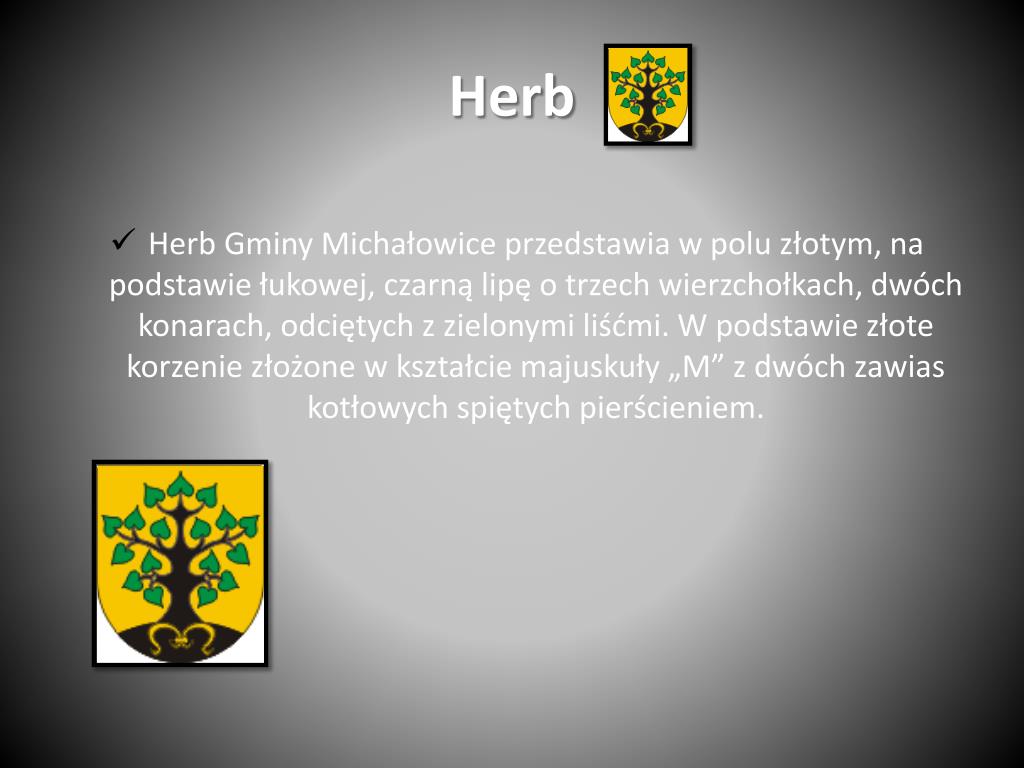 Herb

✓ Herb Gminy Michałowice przedstawia w polu złotym, na podstawie łukowej, czarną lipę o trzech wierzchołkach, dwóch konarach, odciętych z zielonymi liśćmi. W podstawie złote korzenie złożone w kształcie majuskuły „M” z dwóch zawias kotłowych spiętych pierścieniem.